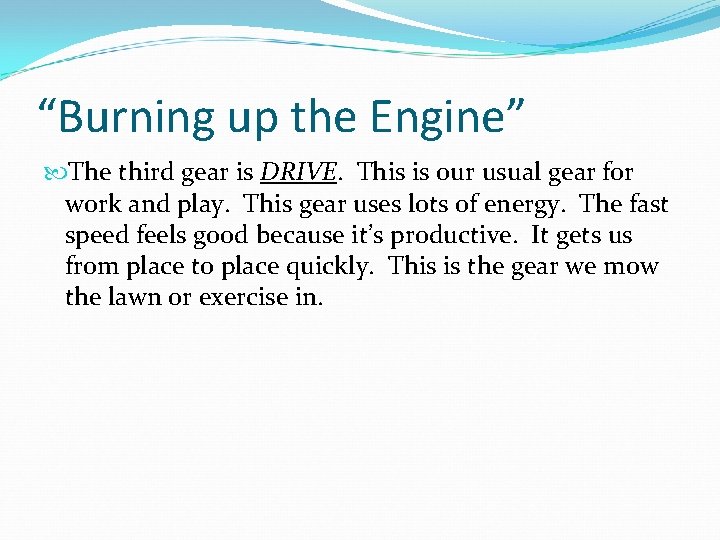 “Burning up the Engine”

The third gear is DRIVE. This is our usual gear for work and play. This gear uses lots of energy. The fast speed feels good because it’s productive. It gets us from place to place quickly. This is the gear we mow the lawn or exercise in.